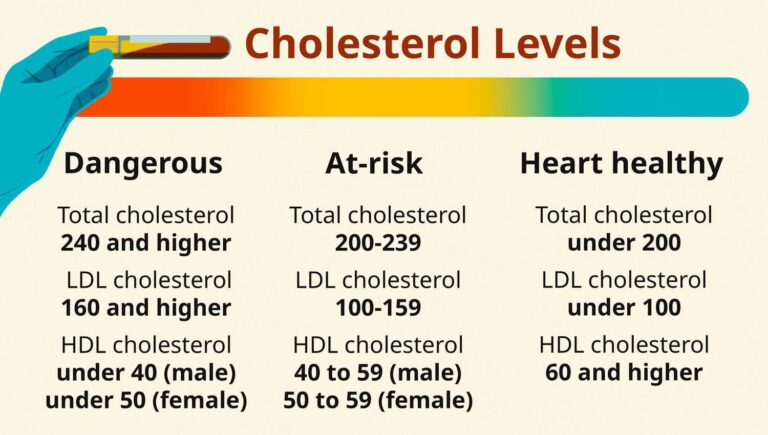 Cholesterol Levels

Dangerous

Total cholesterol
240 and higher

LDL cholesterol
160 and higher

HDL cholesterol
under 40 (male)
under 50 (female)

At-risk

Total cholesterol
200-239

LDL cholesterol
100-159

HDL cholesterol
40 to 59 (male)
50 to 59 (female)

Heart healthy

Total cholesterol
under 200

LDL cholesterol
under 100

HDL cholesterol
60 and higher